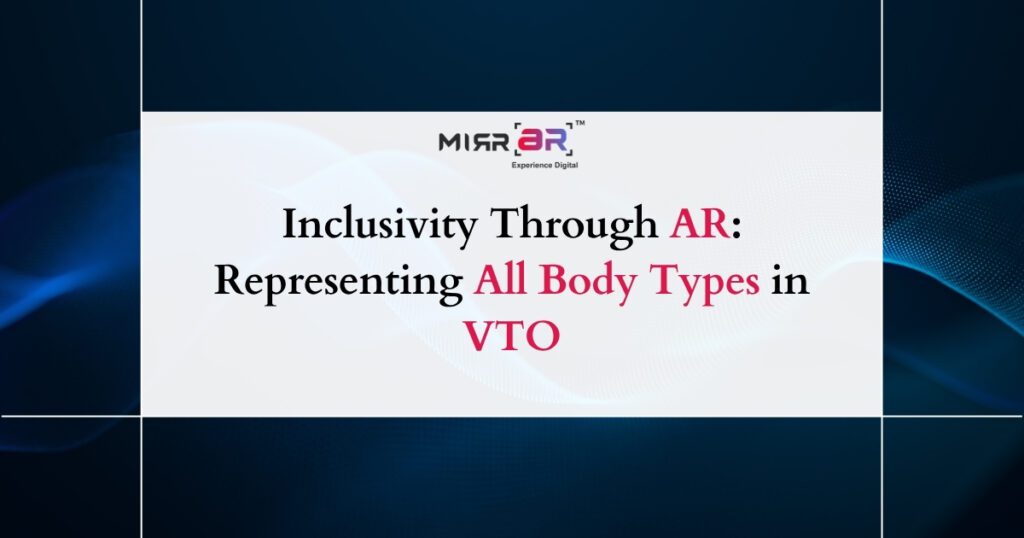 MIRRAR™
Experience Digital

Inclusivity Through AR: Representing All Body Types in VTO